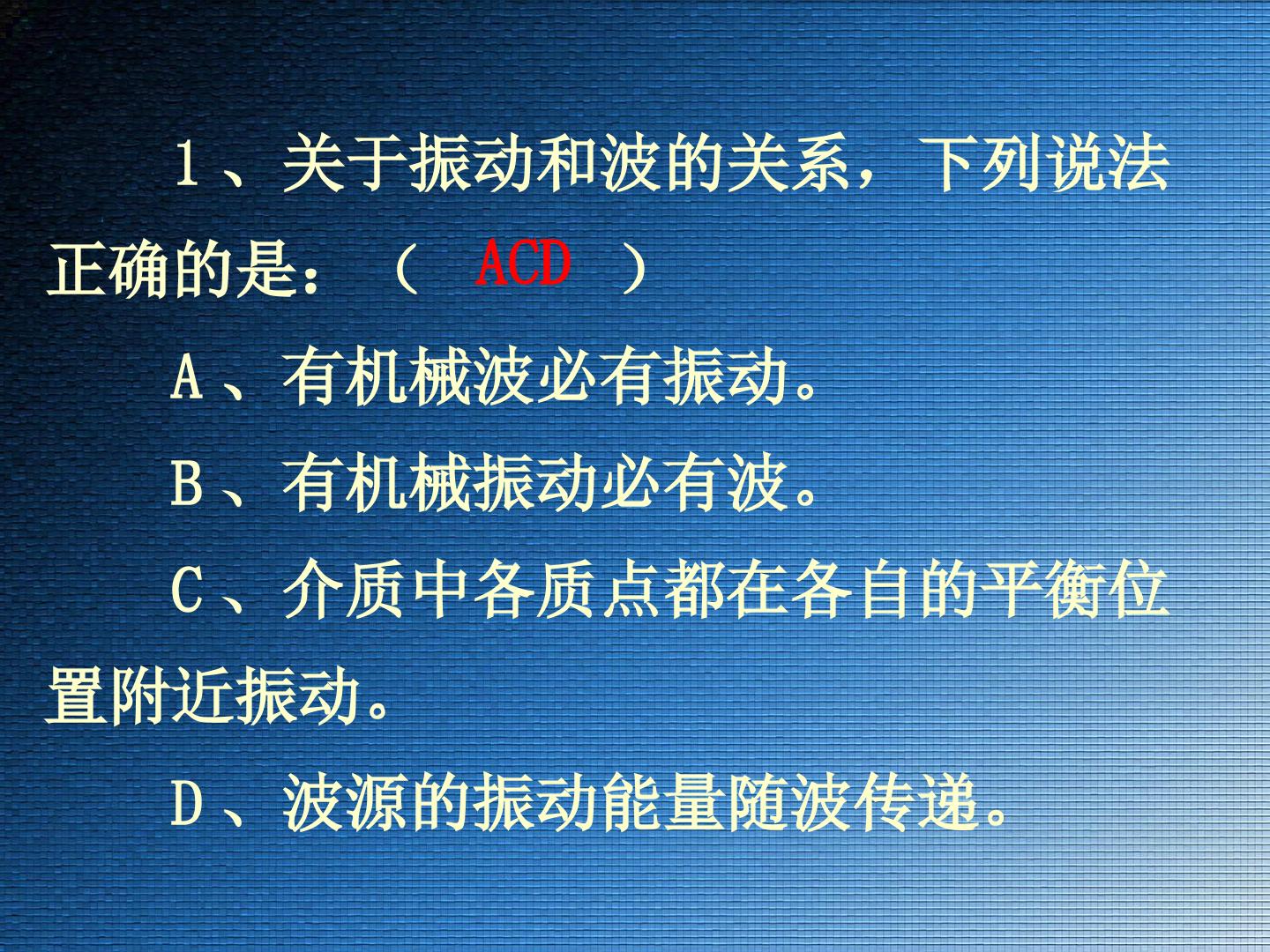 1、关于振动和波的关系，下列说法正确的是：（ ACD ）

A、有机械波必有振动。

B、有机械振动必有波。

C、介质中各质点都在各自的平衡位置附近振动。

D、波源的振动能量随波传递。